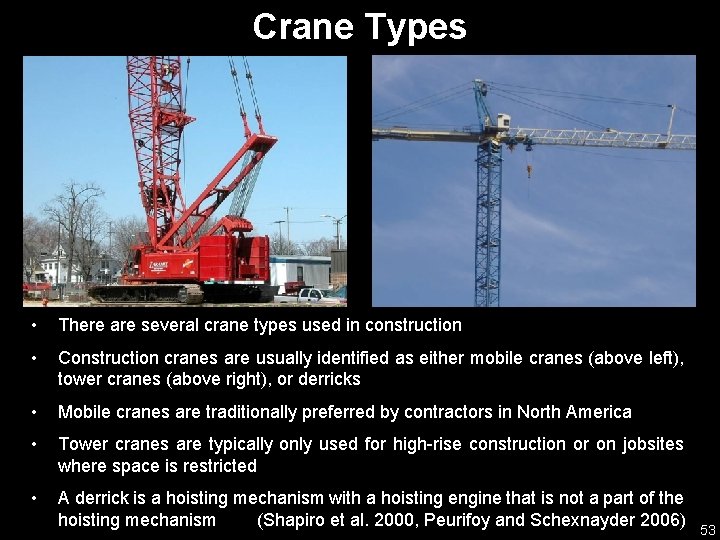 Crane Types

- There are several crane types used in construction
- Construction cranes are usually identified as either mobile cranes (above left), tower cranes (above right), or derricks
- Mobile cranes are traditionally preferred by contractors in North America
- Tower cranes are typically only used for high-rise construction or on jobsites where space is restricted
- A derrick is a hoisting mechanism with a hoisting engine that is not a part of the hoisting mechanism (Shapiro et al. 2000, Peurifoy and Schexnayder 2006)

53